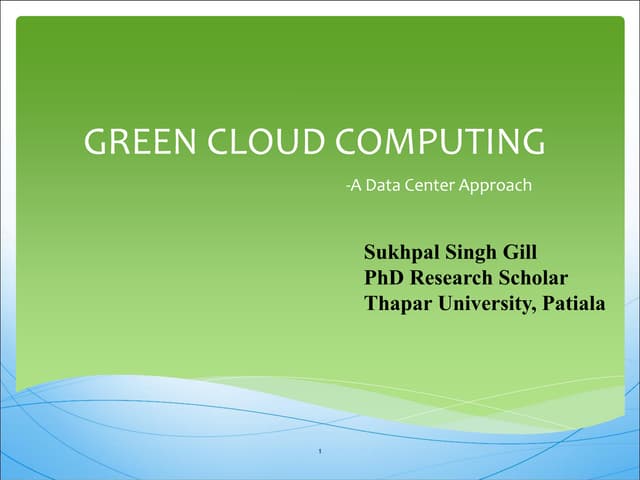 GREEN CLOUD COMPUTING

-A Data Center Approach

Sukhpal Singh Gill
PhD Research Scholar
Thapar University, Patiala

1